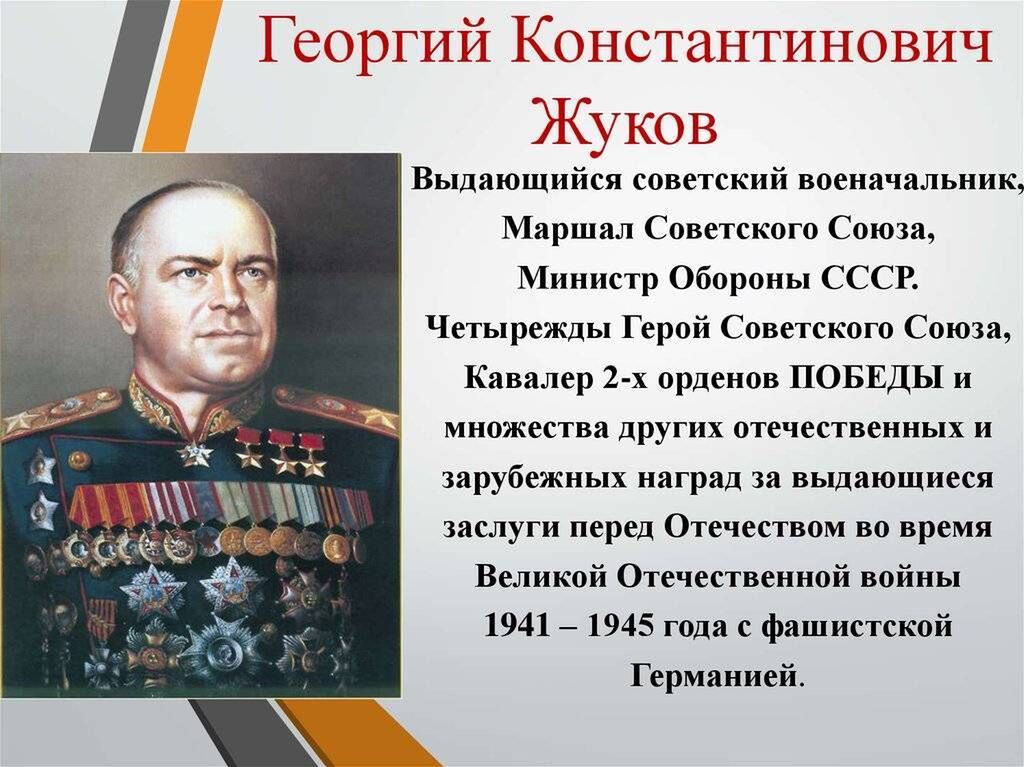 Георгий Константинович Жуков

Выдающийся советский военачальник, Маршал Советского Союза, Министр Обороны СССР. Четырежды Герой Советского Союза, Кавалер 2-х орденов ПОБЕДЫ и множества других отечественных и зарубежных наград за выдающиеся заслуги перед Отечеством во время Великой Отечественной войны 1941 – 1945 года с фашистской Германией.